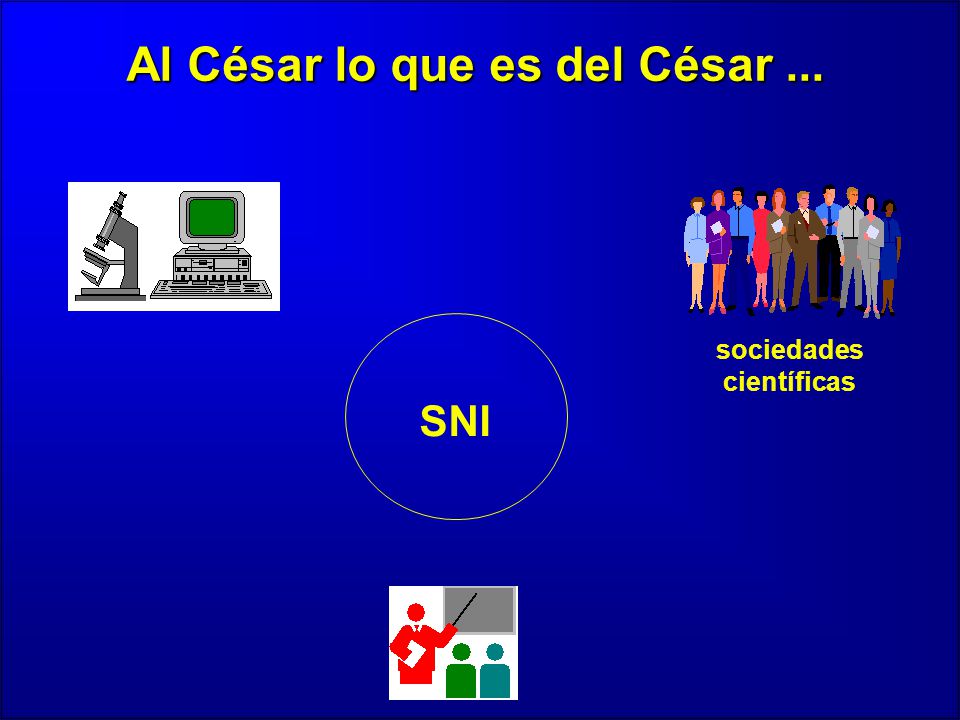 Al César lo que es del César ...

sociedades científicas

SNI